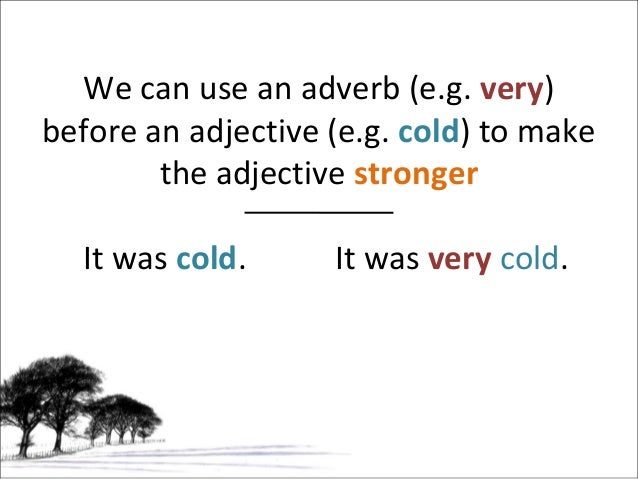 We can use an adverb (e.g. very) before an adjective (e.g. cold) to make the adjective stronger

It was cold.

It was very cold.